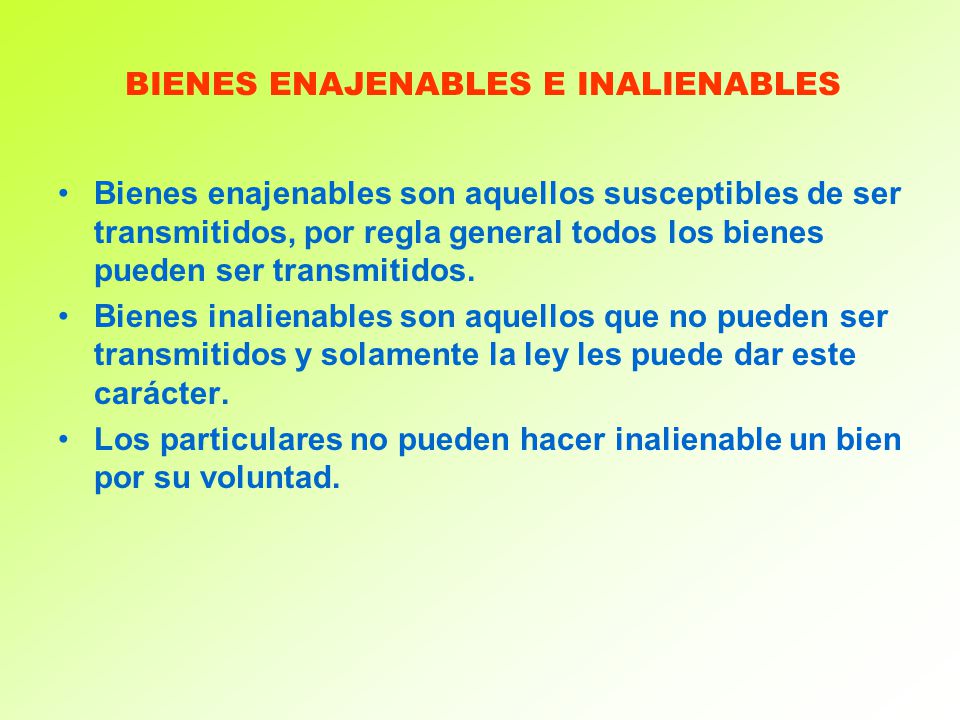 BIENES ENAJENABLES E INALIENABLES

• Bienes enajenables son aquellos susceptibles de ser transmitidos, por regla general todos los bienes pueden ser transmitidos.

• Bienes inalienables son aquellos que no pueden ser transmitidos y solamente la ley les puede dar este carácter.

• Los particulares no pueden hacer inalienable un bien por su voluntad.